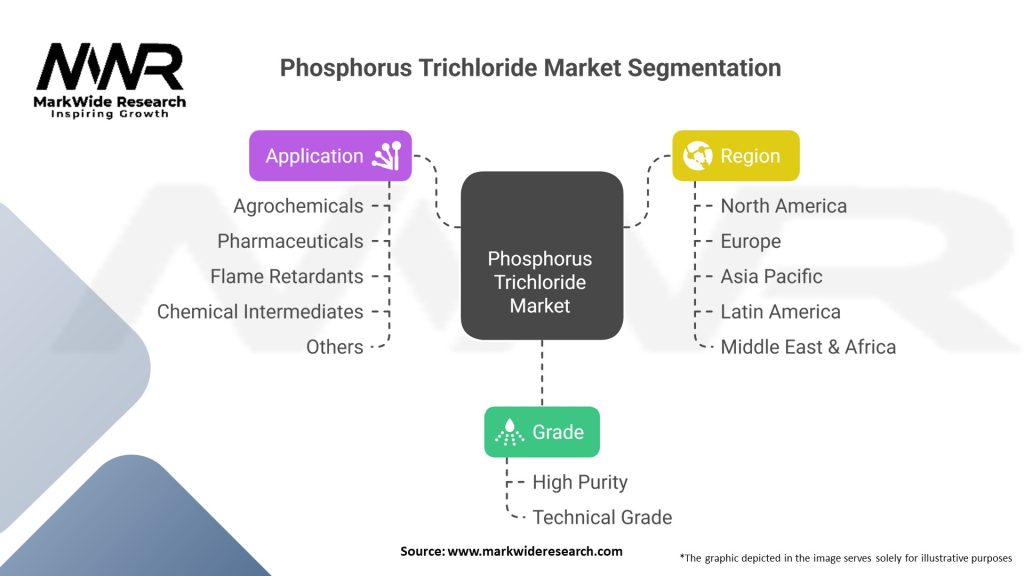 MWR
MarkWide Research
Inspiring Growth

Phosphorus Trichloride Market Segmentation

Application
Agrochemicals
Pharmaceuticals
Flame Retardants
Chemical Intermediates
Others

Phosphorus Trichloride Market

Region
North America
Europe
Asia Pacific
Latin America
Middle East & Africa

Grade
High Purity
Technical Grade

Source: www.markwideresearch.com

*The graphic depicted in the image serves solely for illustrative purposes